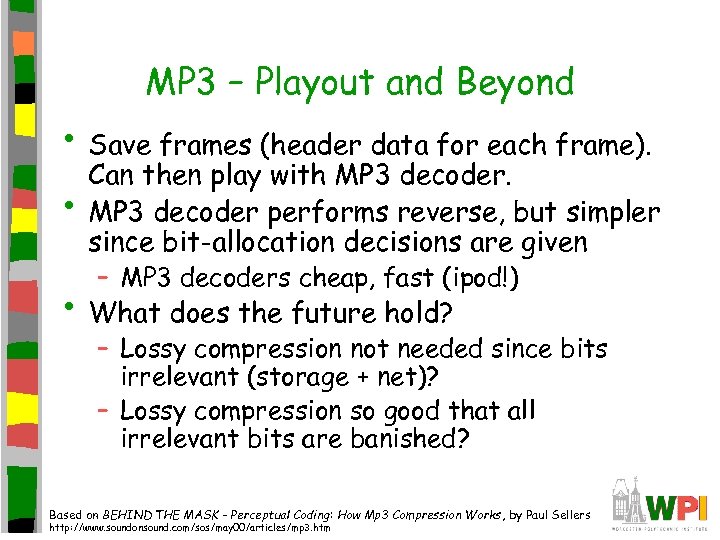 MP3 – Playout and Beyond

• Save frames (header data for each frame). Can then play with MP3 decoder.
• MP3 decoder performs reverse, but simpler since bit-allocation decisions are given
  – MP3 decoders cheap, fast (ipod!)
• What does the future hold?
  – Lossy compression not needed since bits irrelevant (storage + net)?
  – Lossy compression so good that all irrelevant bits are banished?

Based on BEHIND THE MASK - Perceptual Coding: How Mp3 Compression Works, by Paul Sellers
http://www.soundonsound.com/sos/may00/articles/mp3.htm

WPI
WORCESTER POLYTECHNIC INSTITUTE